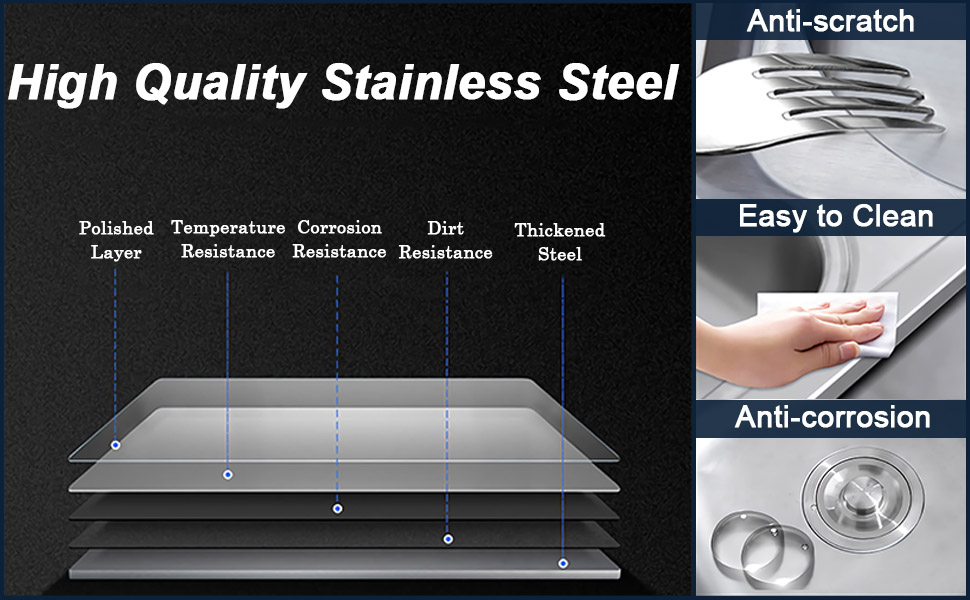 High Quality Stainless Steel

Polished Layer

Temperature Resistance

Corrosion Resistance

Dirt Resistance

Thickened Steel

Anti-scratch

Easy to Clean

Anti-corrosion